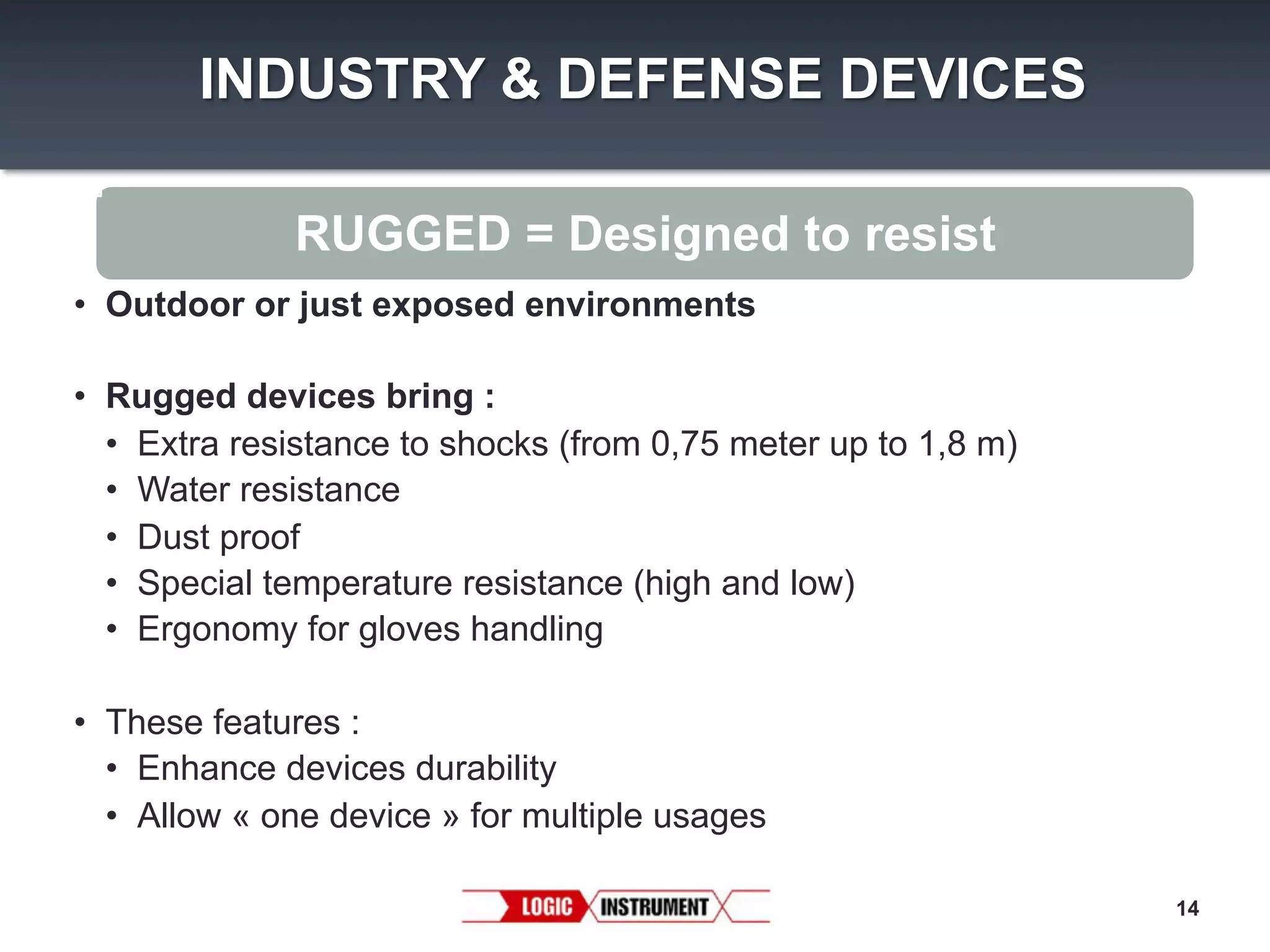 INDUSTRY & DEFENSE DEVICES

RUGGED = Designed to resist

• Outdoor or just exposed environments

• Rugged devices bring :
  • Extra resistance to shocks (from 0,75 meter up to 1,8 m)
  • Water resistance
  • Dust proof
  • Special temperature resistance (high and low)
  • Ergonomy for gloves handling

• These features :
  • Enhance devices durability
  • Allow « one device » for multiple usages

LOGIC INSTRUMENT

14